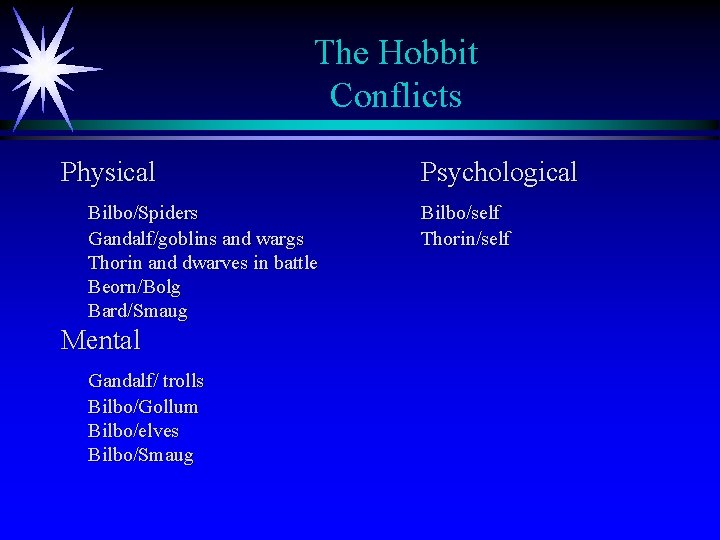 The Hobbit
Conflicts

Physical

Bilbo/Spiders
Gandalf/goblins and wargs
Thorin and dwarves in battle
Beorn/Bolg
Bard/Smaug

Mental

Gandalf/ trolls
Bilbo/Gollum
Bilbo/elves
Bilbo/Smaug

Psychological

Bilbo/self
Thorin/self